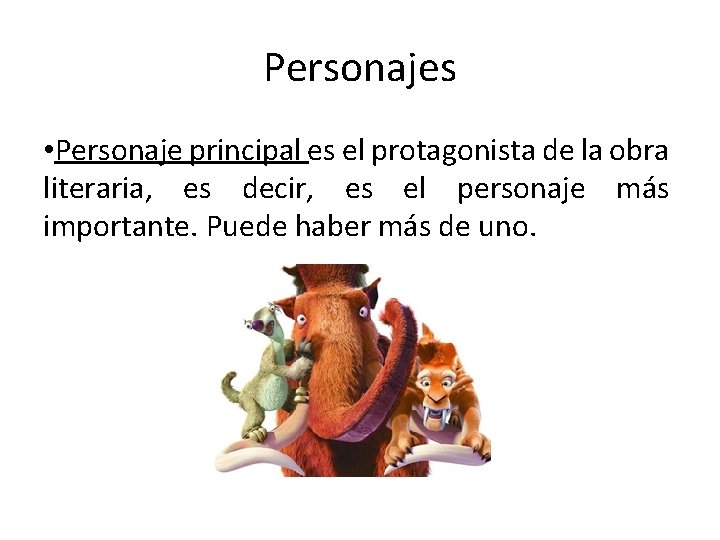 Personajes

•Personaje principal es el protagonista de la obra literaria, es decir, es el personaje más importante. Puede haber más de uno.